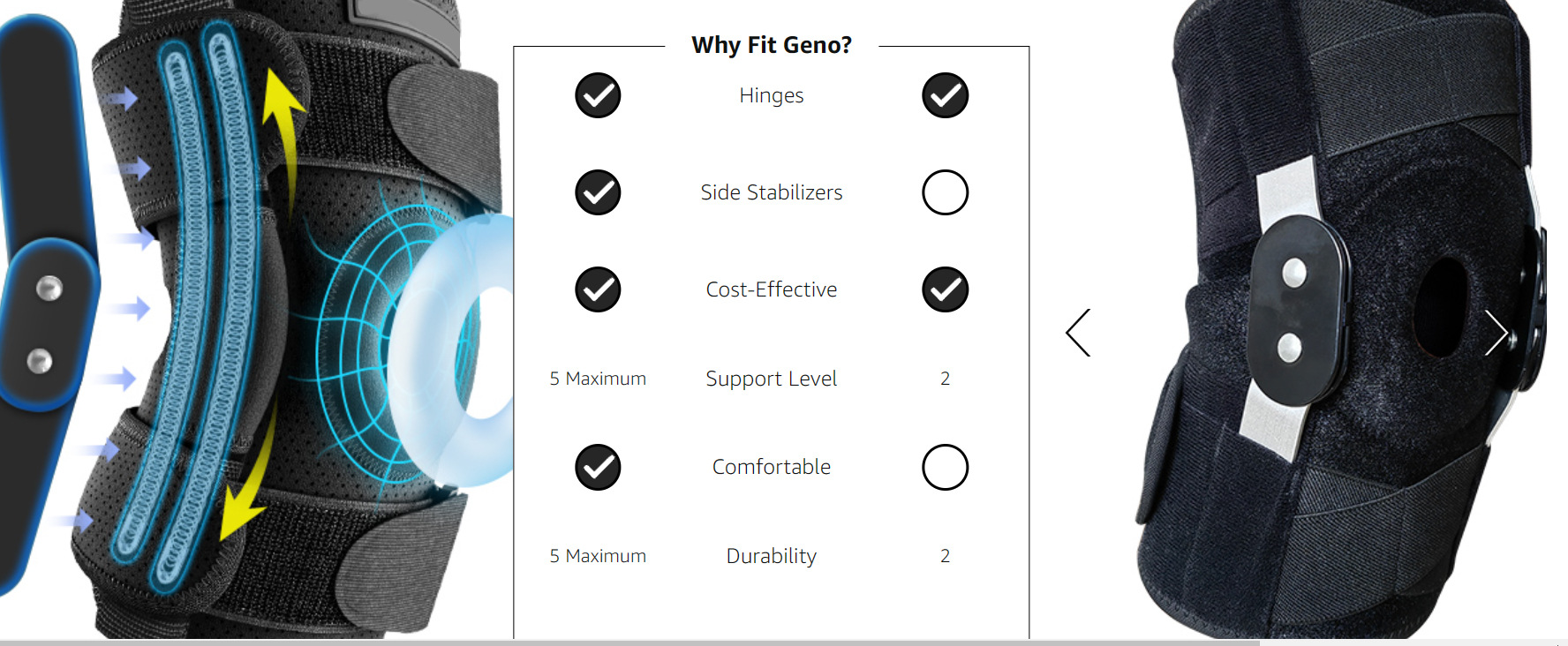 Why Fit Geno?

| | | |
|---|---|---|
| ✓ | Hinges | ✓ |
| ✓ | Side Stabilizers | ○ |
| ✓ | Cost-Effective | ✓ |
| 5 Maximum | Support Level | 2 |
| ✓ | Comfortable | ○ |
| 5 Maximum | Durability | 2 |